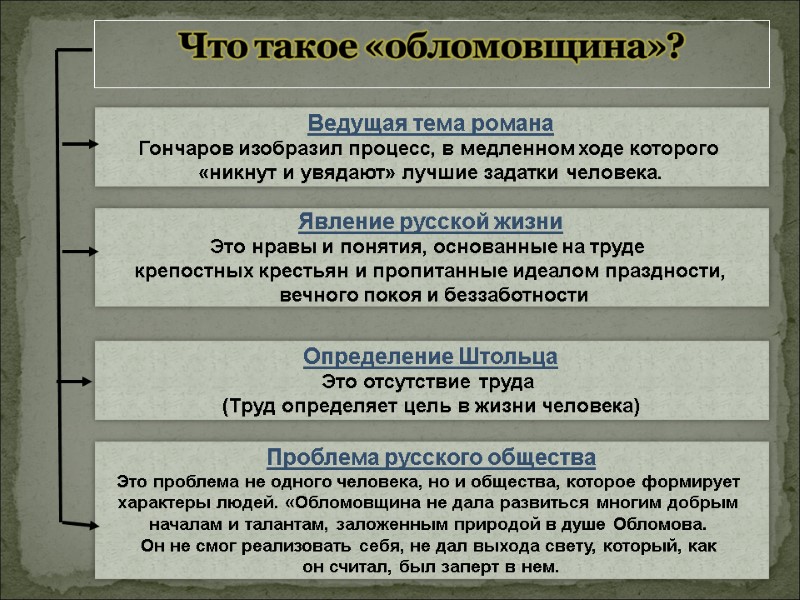 Что такое «обломовщина»?

Ведущая тема романа
Гончаров изобразил процесс, в медленном ходе которого «никнут и увядают» лучшие задатки человека.

Явление русской жизни
Это нравы и понятия, основанные на труде крепостных крестьян и пропитанные идеалом праздности, вечного покоя и беззаботности

Определение Штольца
Это отсутствие труда
(Труд определяет цель в жизни человека)

Проблема русского общества
Это проблема не одного человека, но и общества, которое формирует характеры людей. «Обломовщина не дала развиться многим добрым началам и талантам, заложенным природой в душе Обломова. Он не смог реализовать себя, не дал выхода свету, который, как он считал, был заперт в нем.